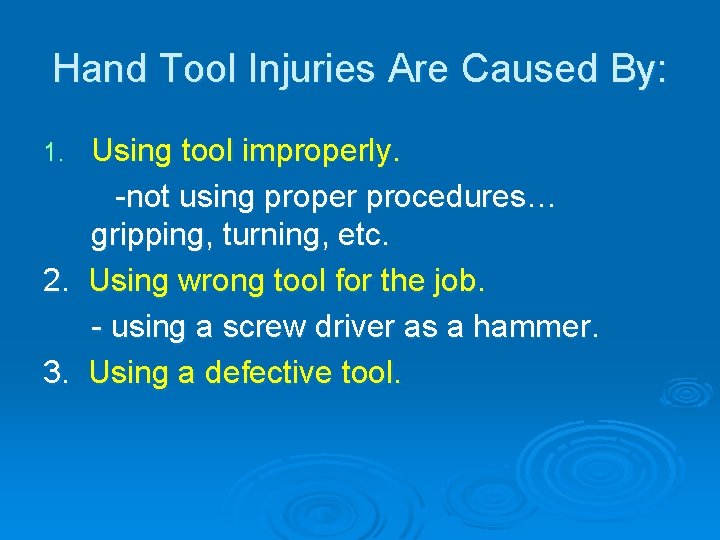 Hand Tool Injuries Are Caused By:

1. Using tool improperly.

-not using proper procedures… gripping, turning, etc.

2. Using wrong tool for the job.

- using a screw driver as a hammer.

3. Using a defective tool.